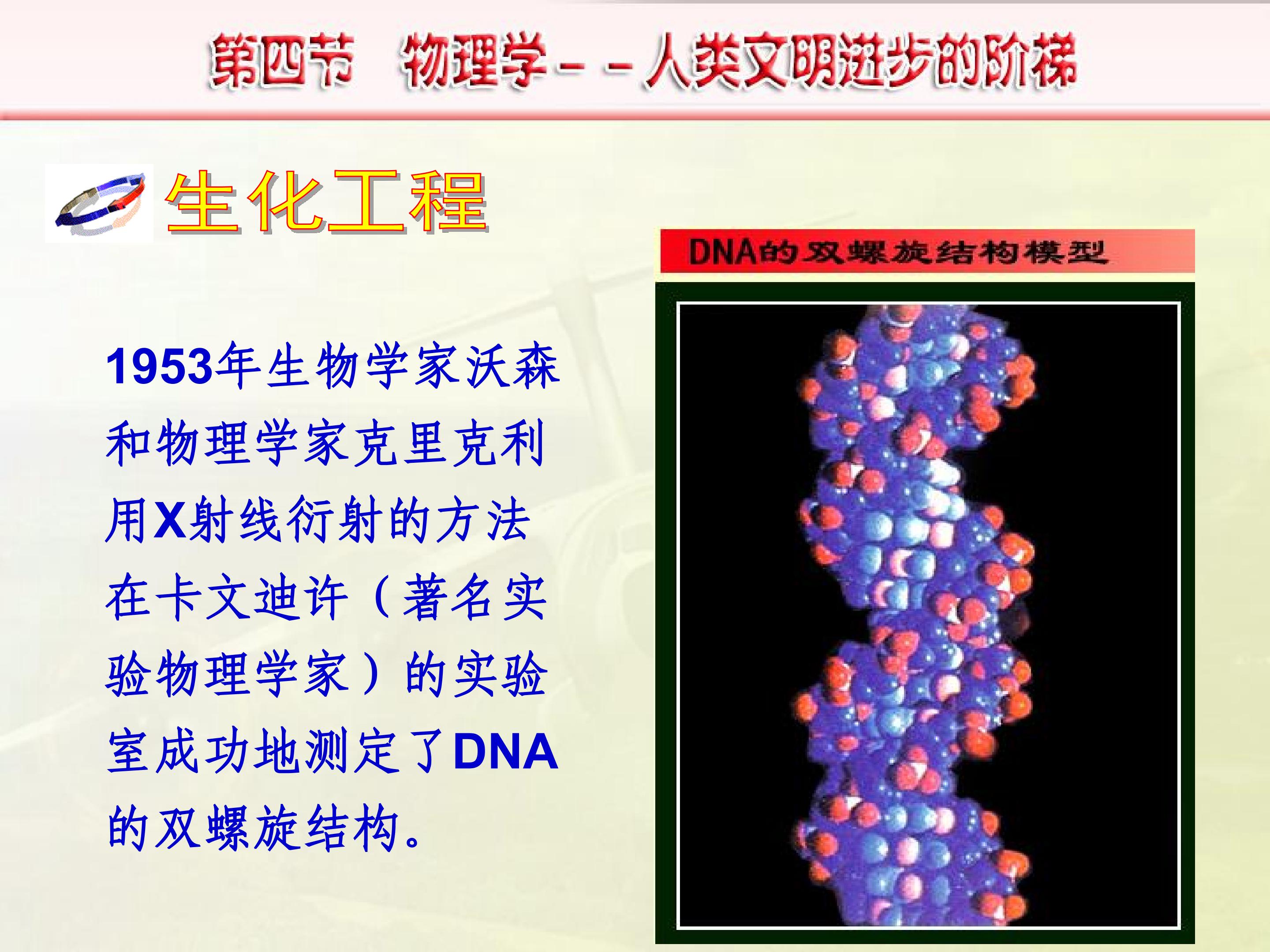 第四节　物理学－－人类文明进步的阶梯

生化工程

1953年生物学家沃森和物理学家克里克利用X射线衍射的方法在卡文迪许（著名实验物理学家）的实验室成功地测定了DNA的双螺旋结构。

DNA的双螺旋结构模型